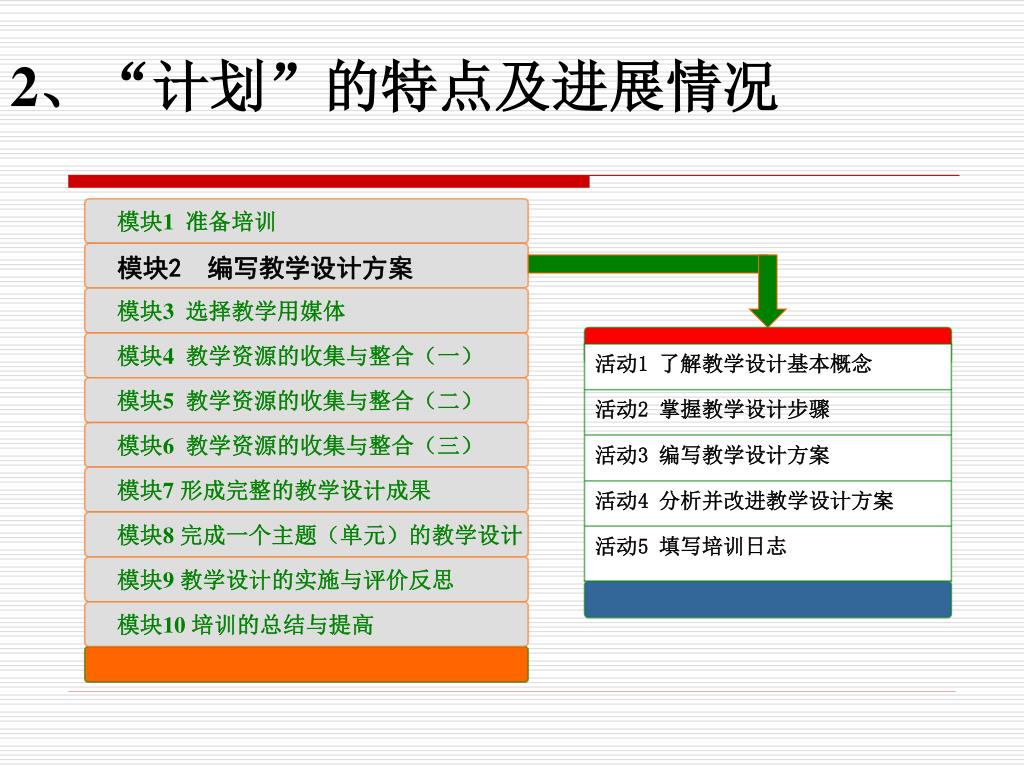 2、“计划”的特点及进展情况

模块1 准备培训

模块2 编写教学设计方案

模块3 选择教学用媒体

模块4 教学资源的收集与整合（一）

模块5 教学资源的收集与整合（二）

模块6 教学资源的收集与整合（三）

模块7 形成完整的教学设计成果

模块8 完成一个主题（单元）的教学设计

模块9 教学设计的实施与评价反思

模块10 培训的总结与提高

活动1 了解教学设计基本概念

活动2 掌握教学设计步骤

活动3 编写教学设计方案

活动4 分析并改进教学设计方案

活动5 填写培训日志